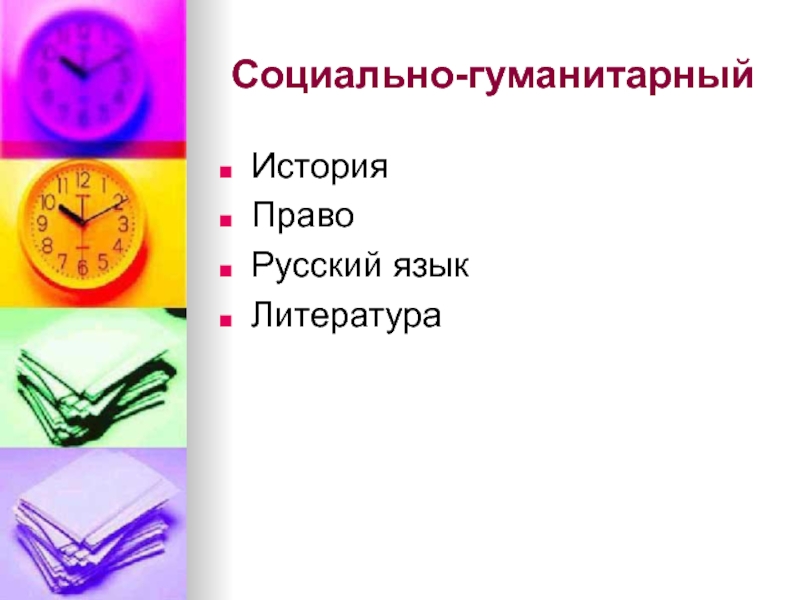 Социально-гуманитарный

- История
- Право
- Русский язык
- Литература